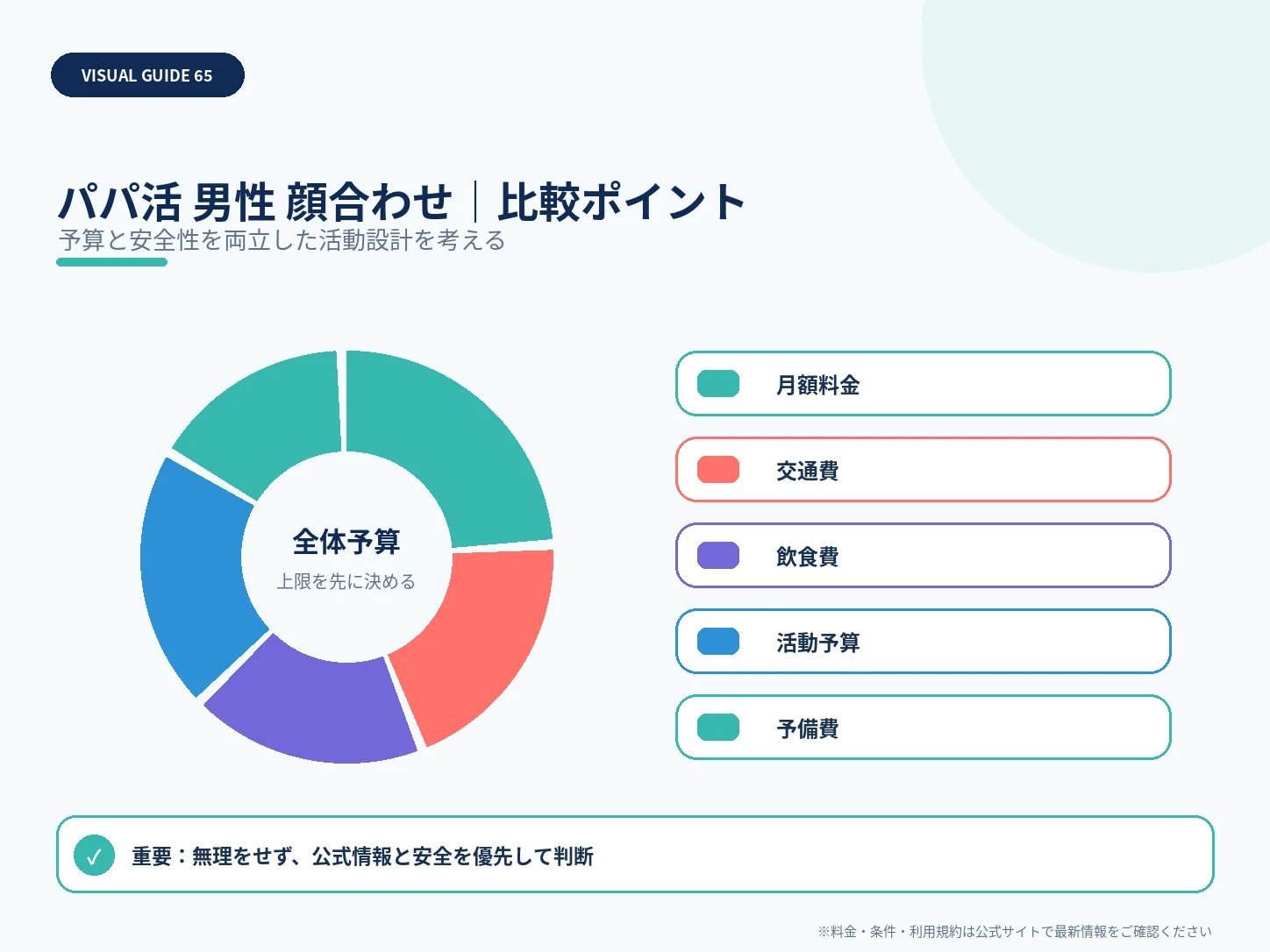 VISUAL GUIDE 65

パパ活 男性 顔合わせ｜比較ポイント

予算と安全性を両立した活動設計を考える

全体予算

上限を先に決める

月額料金

交通費

飲食費

活動予算

予備費

✓ 重要：無理をせず、公式情報と安全を優先して判断

※料金・条件・利用規約は公式サイトで最新情報をご確認ください